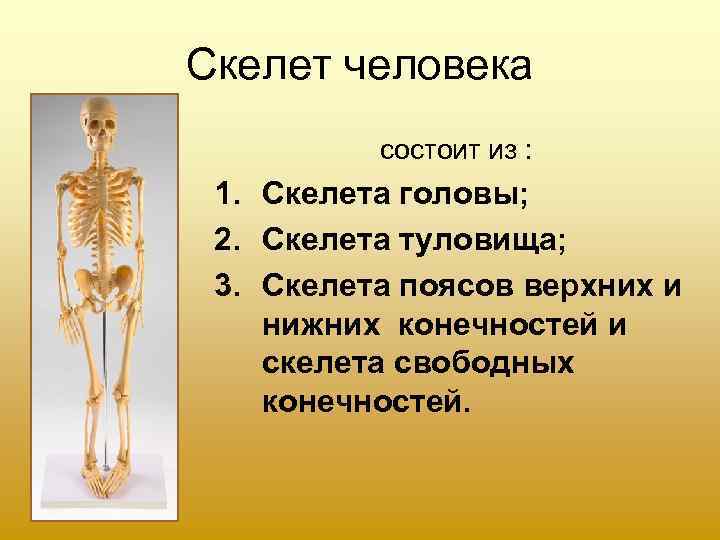 Скелет человека

состоит из :

1. Скелета головы;
2. Скелета туловища;
3. Скелета поясов верхних и нижних конечностей и скелета свободных конечностей.